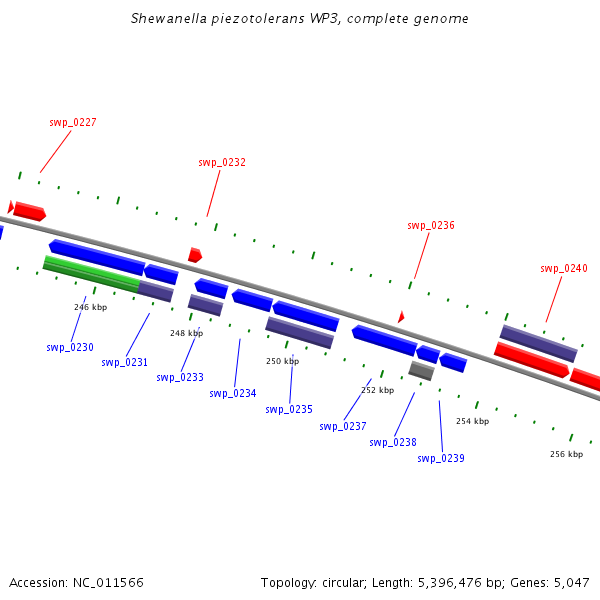 Shewanella piezotolerans WP3, complete genome

swp_0227

swp_0232

swp_0236

swp_0240

246 kbp

248 kbp

250 kbp

252 kbp

254 kbp

256 kbp

swp_0230

swp_0231

swp_0233

swp_0234

swp_0235

swp_0237

swp_0238

swp_0239

Accession: NC_011566

Topology: circular; Length: 5,396,476 bp; Genes: 5,047